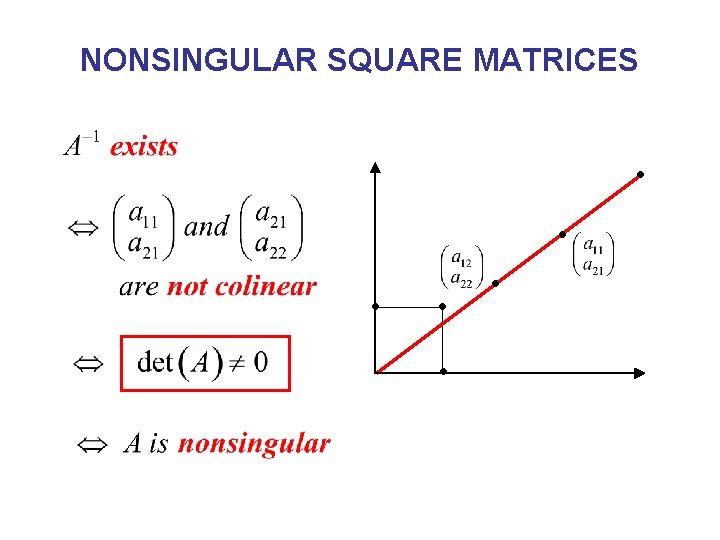 NONSINGULAR SQUARE MATRICES

$A^{-1}$ exists

$\Leftrightarrow \begin{pmatrix} a_{11} \\ a_{21} \end{pmatrix}$ and $\begin{pmatrix} a_{21} \\ a_{22} \end{pmatrix}$ are not colinear

$\Leftrightarrow$ $\det(A) \neq 0$

$\Leftrightarrow$ $A$ is nonsingular

$\begin{pmatrix} a_{12} \\ a_{22} \end{pmatrix}$

$\begin{pmatrix} a_{11} \\ a_{21} \end{pmatrix}$